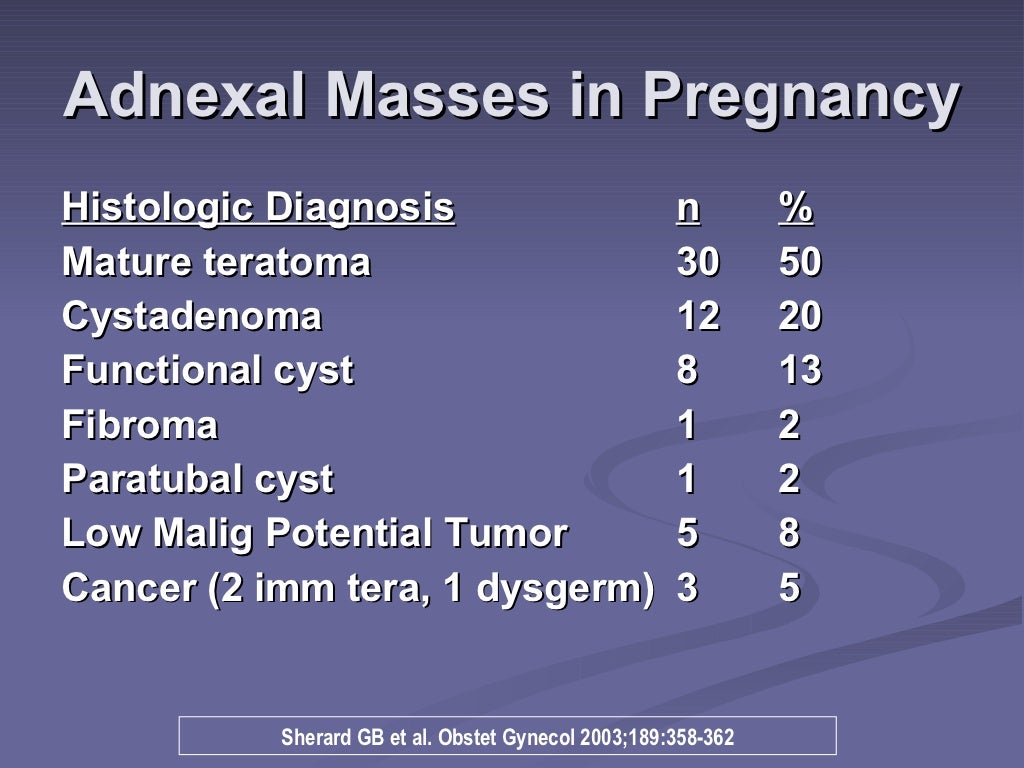 Adnexal Masses in Pregnancy

| Histologic Diagnosis | n | % |
|---|---|---|
| Mature teratoma | 30 | 50 |
| Cystadenoma | 12 | 20 |
| Functional cyst | 8 | 13 |
| Fibroma | 1 | 2 |
| Paratubal cyst | 1 | 2 |
| Low Malig Potential Tumor | 5 | 8 |
| Cancer (2 imm tera, 1 dysgerm) | 3 | 5 |

Sherard GB et al. Obstet Gynecol 2003;189:358-362